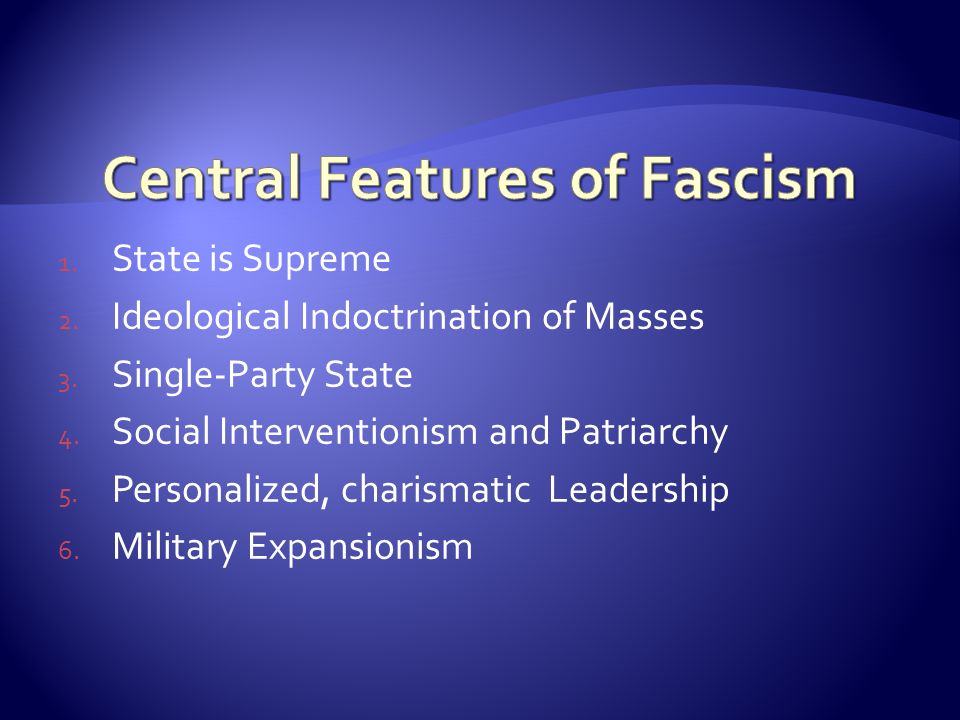 Central Features of Fascism

1. State is Supreme
2. Ideological Indoctrination of Masses
3. Single-Party State
4. Social Interventionism and Patriarchy
5. Personalized, charismatic Leadership
6. Military Expansionism